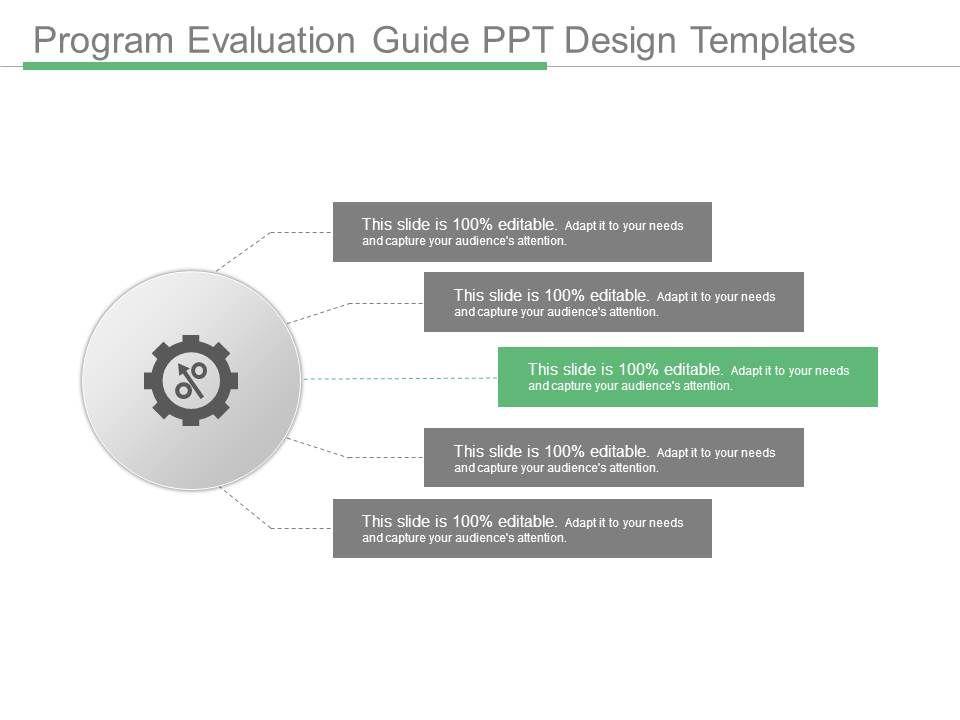 Program Evaluation Guide PPT Design Templates

This slide is 100% editable. Adapt it to your needs and capture your audience's attention.

This slide is 100% editable. Adapt it to your needs and capture your audience's attention.

This slide is 100% editable. Adapt it to your needs and capture your audience's attention.

This slide is 100% editable. Adapt it to your needs and capture your audience's attention.

This slide is 100% editable. Adapt it to your needs and capture your audience's attention.